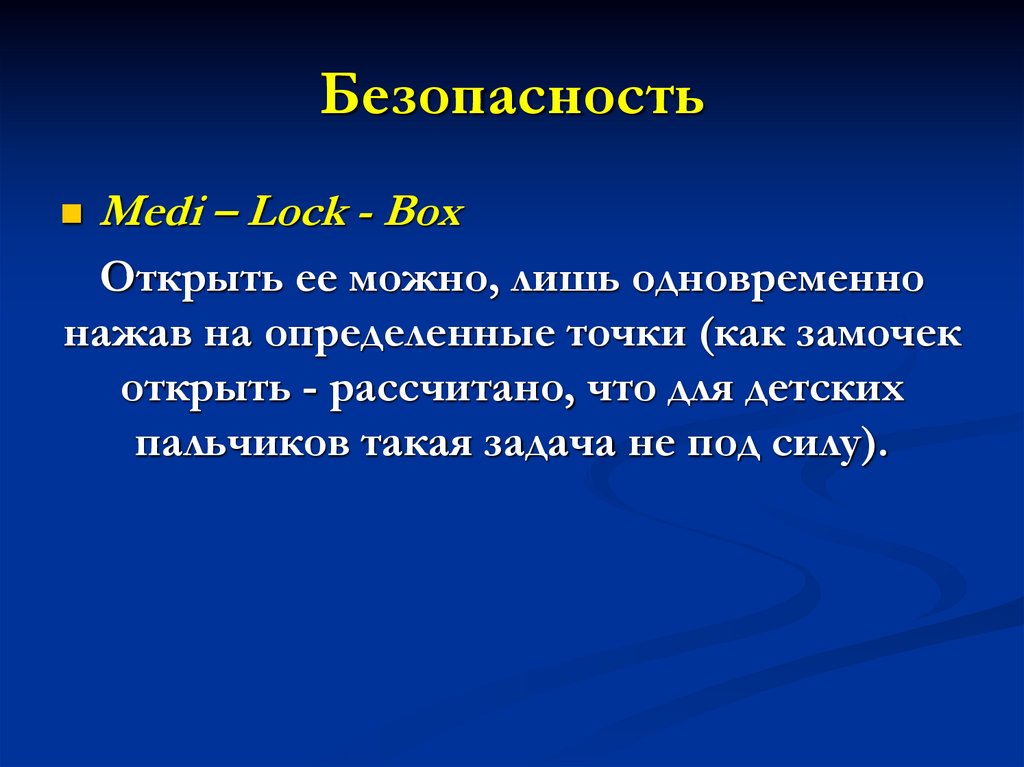 Безопасность

Medi – Lock - Box

Открыть ее можно, лишь одновременно нажав на определенные точки (как замочек открыть - рассчитано, что для детских пальчиков такая задача не под силу).